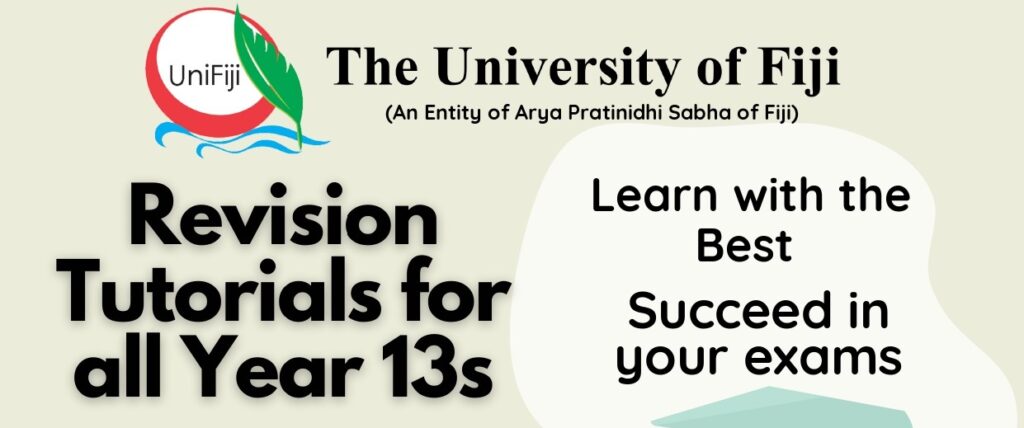 UniFiji

The University of Fiji
(An Entity of Arya Pratinidhi Sabha of Fiji)

Revision Tutorials for all Year 13s

Learn with the Best

Succeed in your exams